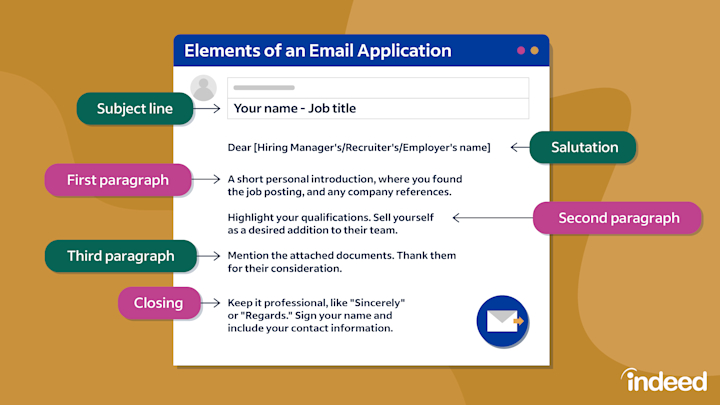 Elements of an Email Application

Subject line

Your name - Job title

Dear [Hiring Manager's/Recruiter's/Employer's name]

Salutation

First paragraph

A short personal introduction, where you found the job posting, and any company references.

Highlight your qualifications. Sell yourself as a desired addition to their team.

Second paragraph

Third paragraph

Mention the attached documents. Thank them for their consideration.

Closing

Keep it professional, like "Sincerely" or "Regards." Sign your name and include your contact information.

indeed